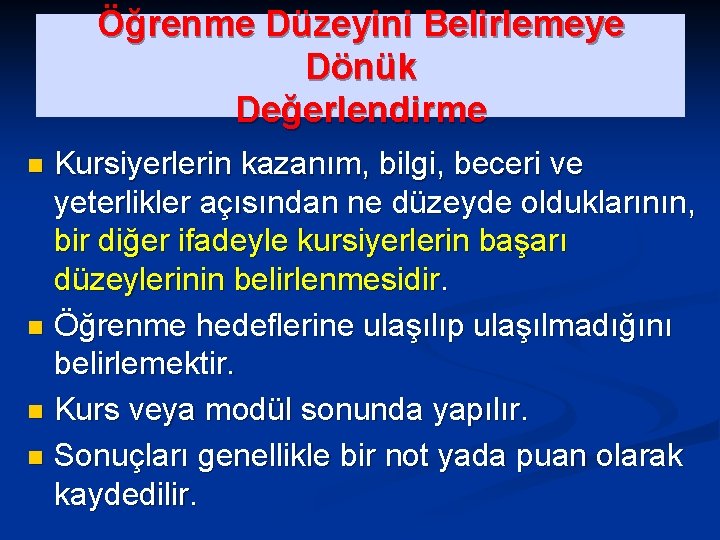 Öğrenme Düzeyini Belirlemeye Dönük Değerlendirme

Kursiyerlerin kazanım, bilgi, beceri ve yeterlikler açısından ne düzeyde olduklarının, bir diğer ifadeyle kursiyerlerin başarı düzeylerinin belirlenmesidir.

Öğrenme hedeflerine ulaşılıp ulaşılmadığını belirlemektir.

Kurs veya modül sonunda yapılır.

Sonuçları genellikle bir not yada puan olarak kaydedilir.